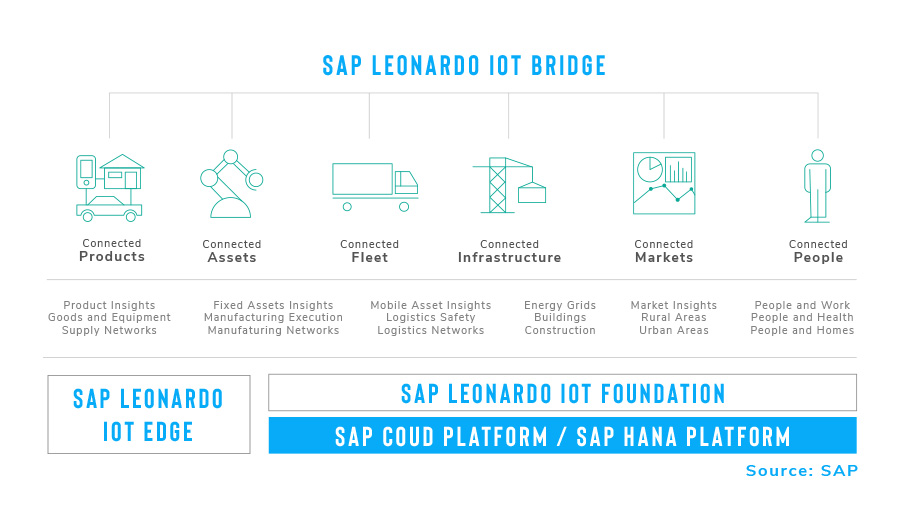 SAP LEONARDO IOT BRIDGE

Connected
Products

Connected
Assets

Connected
Fleet

Connected
Infrastructure

Connected
Markets

Connected
People

Product Insights
Goods and Equipment
Supply Networks

Fixed Assets Insights
Manufacturing Execution
Manufaturing Networks

Mobile Asset Insights
Logistics Safety
Logistics Networks

Energy Grids
Buildings
Construction

Market Insights
Rural Areas
Urban Areas

People and Work
People and Health
People and Homes

SAP LEONARDO IOT EDGE

SAP LEONARDO IOT FOUNDATION

SAP COUD PLATFORM / SAP HANA PLATFORM

Source: SAP